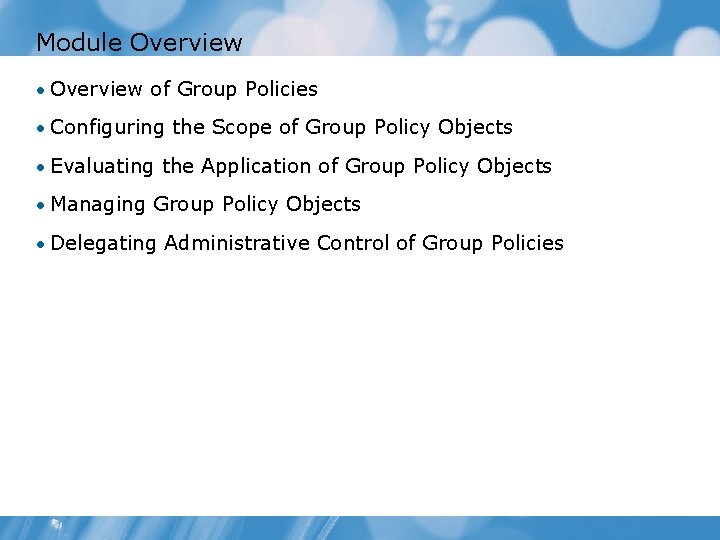 Module Overview

• Overview of Group Policies
• Configuring the Scope of Group Policy Objects
• Evaluating the Application of Group Policy Objects
• Managing Group Policy Objects
• Delegating Administrative Control of Group Policies